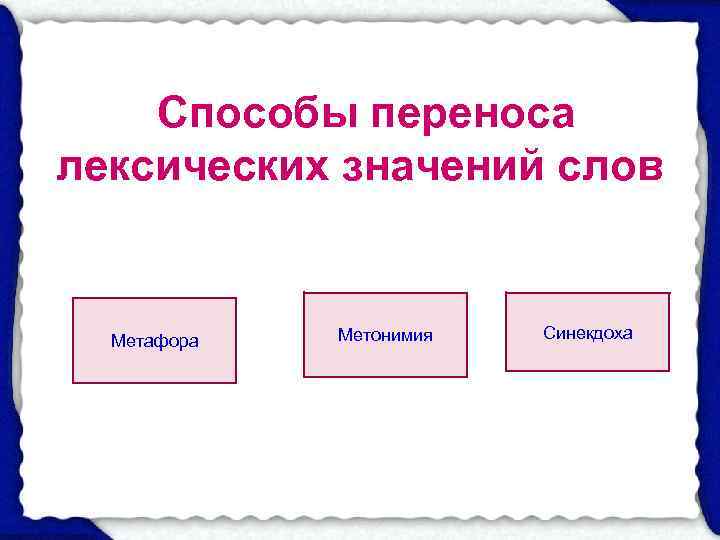 Способы переноса лексических значений слов

Метафора

Метонимия

Синекдоха